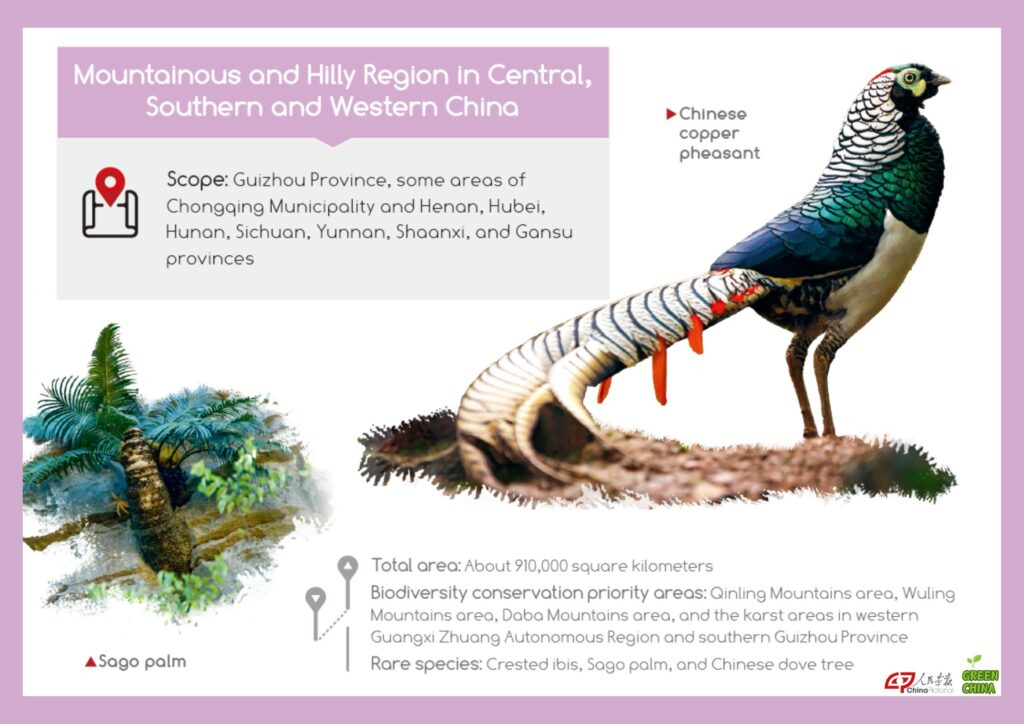 Mountainous and Hilly Region in Central, Southern and Western China

Scope: Guizhou Province, some areas of Chongqing Municipality and Henan, Hubei, Hunan, Sichuan, Yunnan, Shaanxi, and Gansu provinces

Chinese copper pheasant

Sago palm

Total area: About 910,000 square kilometers

Biodiversity conservation priority areas: Qinling Mountains area, Wuling Mountains area, Daba Mountains area, and the karst areas in western Guangxi Zhuang Autonomous Region and southern Guizhou Province

Rare species: Crested ibis, Sago palm, and Chinese dove tree

人民画报 China Pictorial

GREEN CHINA